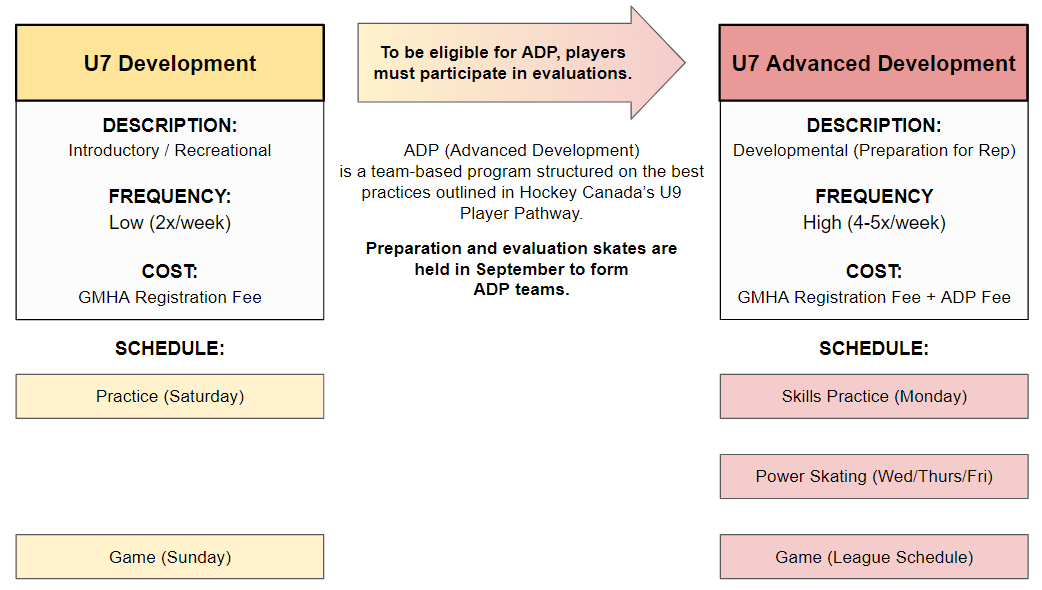 U7 Development

DESCRIPTION:
Introductory / Recreational

FREQUENCY:
Low (2x/week)

COST:
GMHA Registration Fee

SCHEDULE:

Practice (Saturday)

Game (Sunday)

To be eligible for ADP, players must participate in evaluations.

ADP (Advanced Development) is a team-based program structured on the best practices outlined in Hockey Canada's U9 Player Pathway.

Preparation and evaluation skates are held in September to form ADP teams.

U7 Advanced Development

DESCRIPTION:
Developmental (Preparation for Rep)

FREQUENCY
High (4-5x/week)

COST:
GMHA Registration Fee + ADP Fee

SCHEDULE:

Skills Practice (Monday)

Power Skating (Wed/Thurs/Fri)

Game (League Schedule)